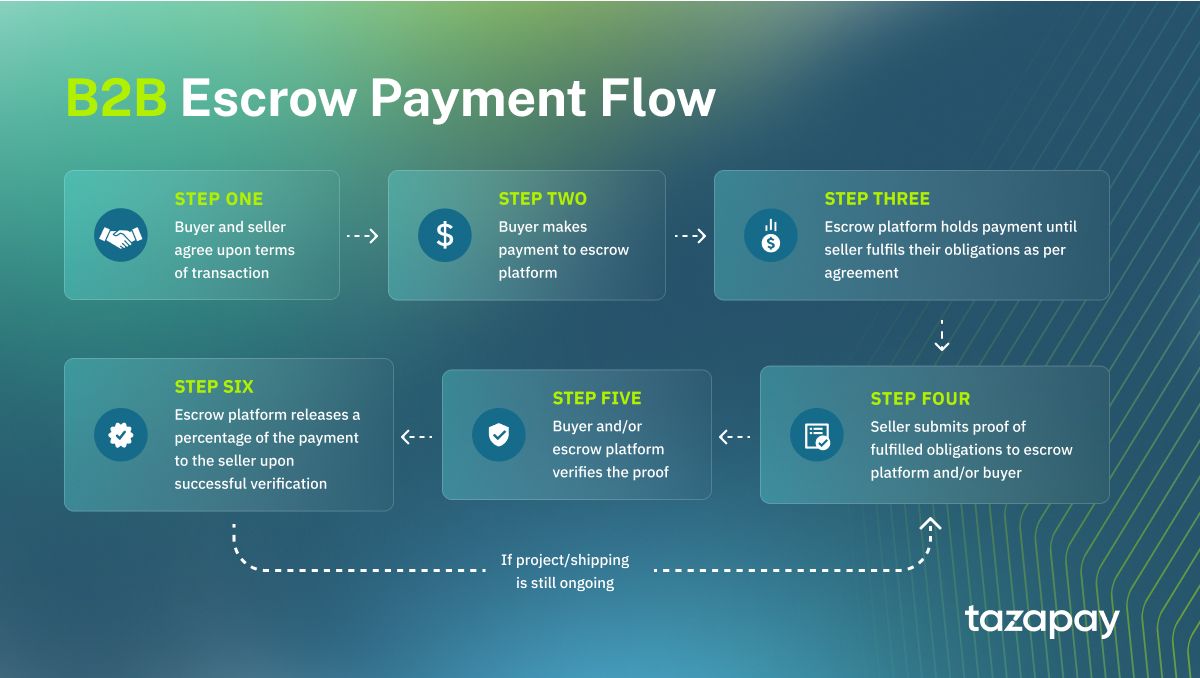 B2B Escrow Payment Flow

STEP ONE
Buyer and seller agree upon terms of transaction

STEP TWO
Buyer makes payment to escrow platform

STEP THREE
Escrow platform holds payment until seller fulfils their obligations as per agreement

STEP FOUR
Seller submits proof of fulfilled obligations to escrow platform and/or buyer

STEP FIVE
Buyer and/or escrow platform verifies the proof

STEP SIX
Escrow platform releases a percentage of the payment to the seller upon successful verification

If project/shipping is still ongoing

tazapay